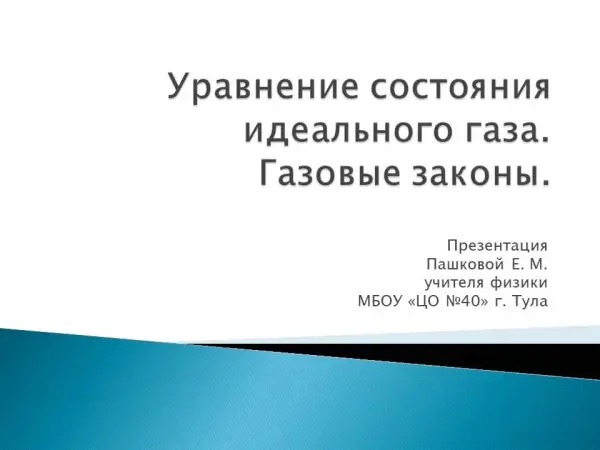 Уравнение состояния идеального газа. Газовые законы.

Презентация
Пашковой Е. М.
учителя физики
МБОУ «ЦО №40» г. Тула